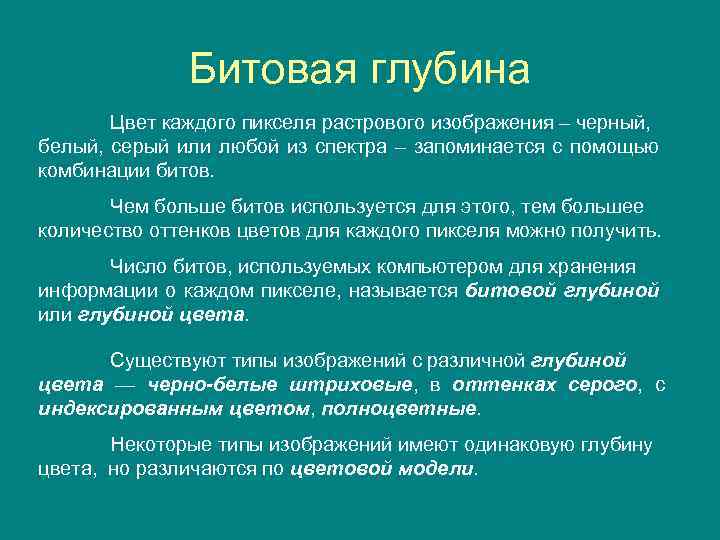 Битовая глубина

Цвет каждого пикселя растрового изображения – черный, белый, серый или любой из спектра – запоминается с помощью комбинации битов.

Чем больше битов используется для этого, тем большее количество оттенков цветов для каждого пикселя можно получить.

Число битов, используемых компьютером для хранения информации о каждом пикселе, называется битовой глубиной или глубиной цвета.

Существуют типы изображений с различной глубиной цвета — черно-белые штриховые, в оттенках серого, с индексированным цветом, полноцветные.

Некоторые типы изображений имеют одинаковую глубину цвета, но различаются по цветовой модели.